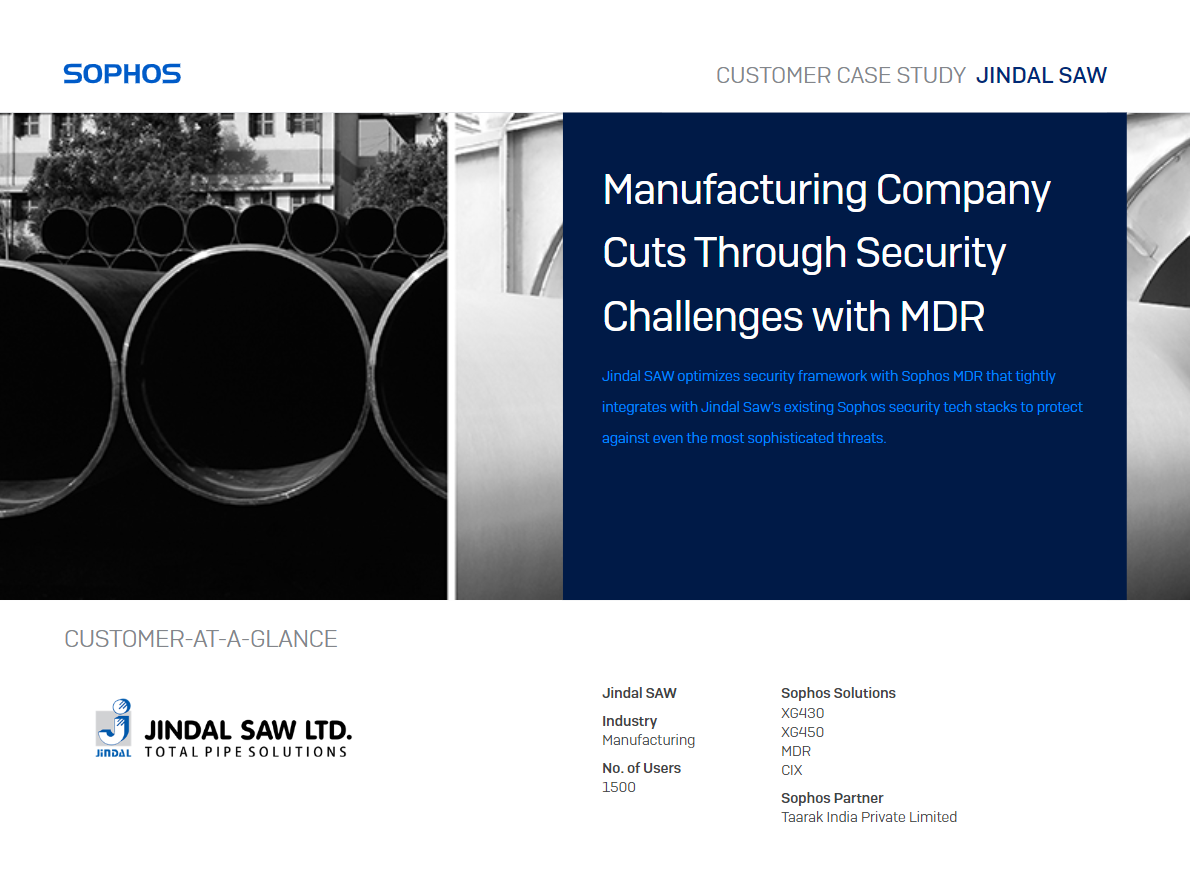 SOPHOS

CUSTOMER CASE STUDY JINDAL SAW

Manufacturing Company Cuts Through Security Challenges with MDR

Jindal SAW optimizes security framework with Sophos MDR that tightly integrates with Jindal Saw's existing Sophos security tech stacks to protect against even the most sophisticated threats.

CUSTOMER-AT-A-GLANCE

JINDAL
JINDAL SAW LTD.
TOTAL PIPE SOLUTIONS

Jindal SAW

Industry
Manufacturing

No. of Users
1500

Sophos Solutions
XG430
XG450
MDR
CIX

Sophos Partner
Taarak India Private Limited